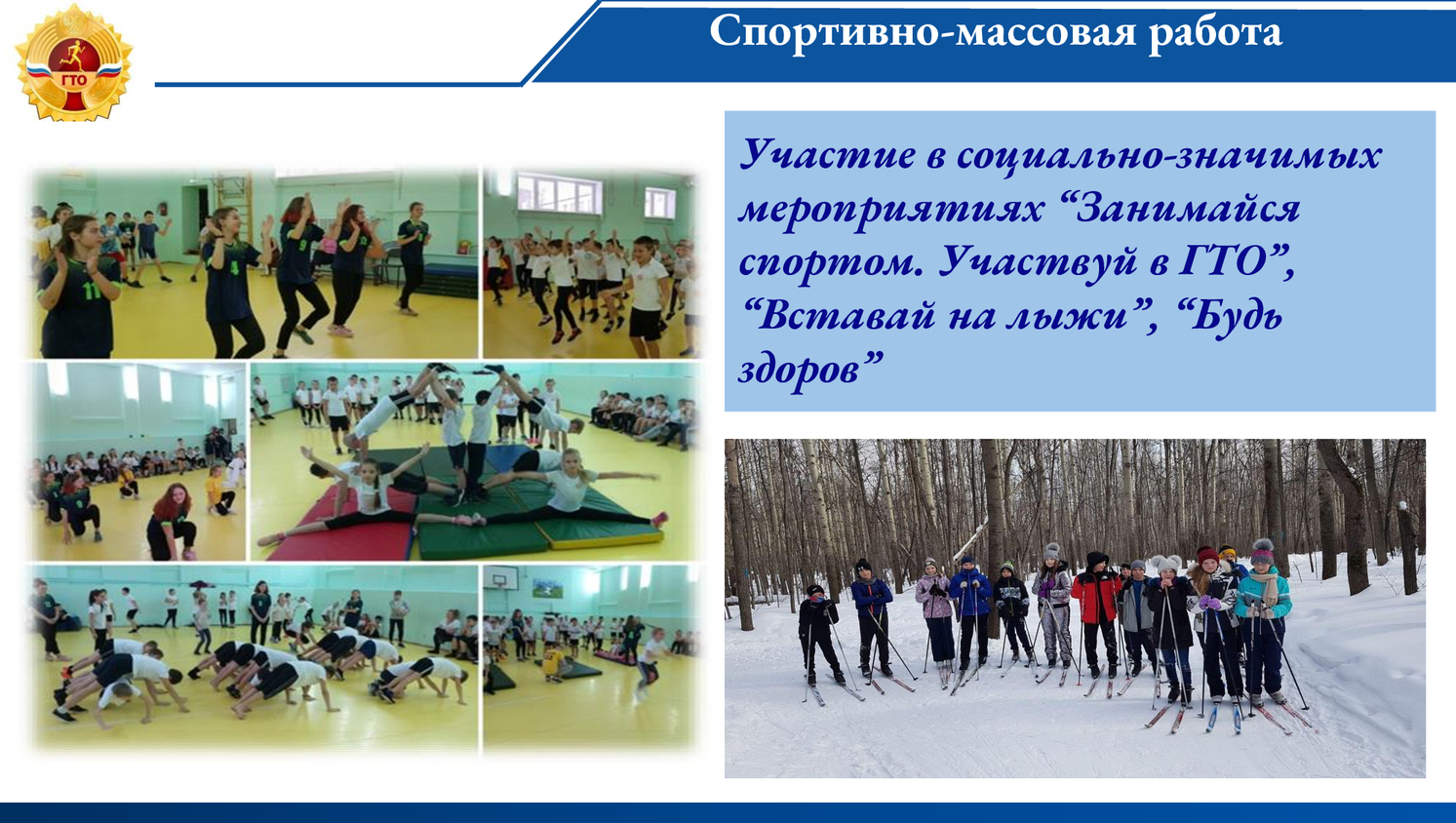 ГТО

Спортивно-массовая работа

Участие в социально-значимых мероприятиях “Занимайся спортом. Участвуй в ГТО”, “Вставай на лыжи”, “Будь здоров”